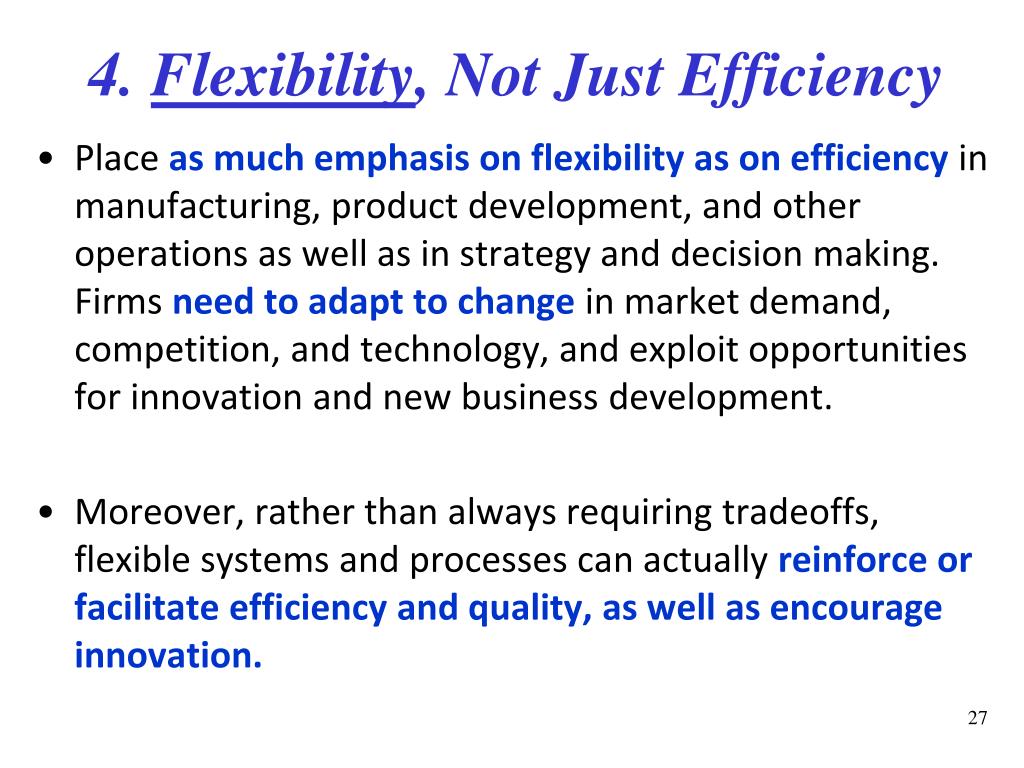 4. Flexibility, Not Just Efficiency

• Place as much emphasis on flexibility as on efficiency in manufacturing, product development, and other operations as well as in strategy and decision making. Firms need to adapt to change in market demand, competition, and technology, and exploit opportunities for innovation and new business development.

• Moreover, rather than always requiring tradeoffs, flexible systems and processes can actually reinforce or facilitate efficiency and quality, as well as encourage innovation.

27